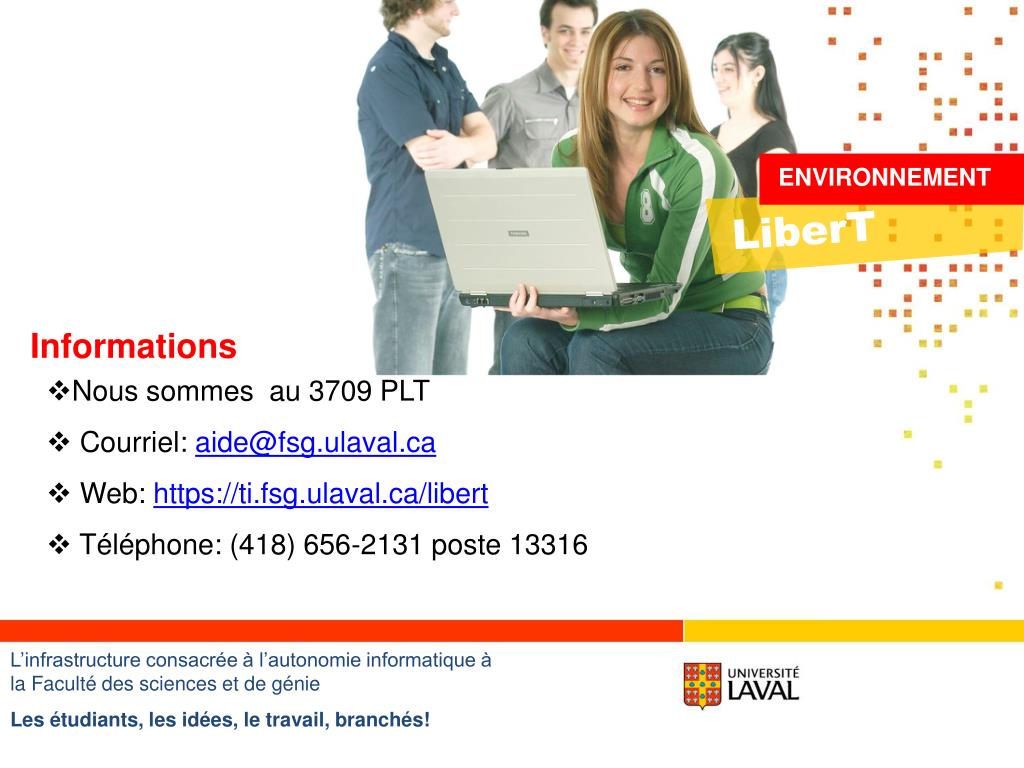 ENVIRONNEMENT
LiberT

Informations

❖Nous sommes au 3709 PLT

❖ Courriel: aide@fsg.ulaval.ca

❖ Web: https://ti.fsg.ulaval.ca/libert

❖ Téléphone: (418) 656-2131 poste 13316

L'infrastructure consacrée à l'autonomie informatique à la Faculté des sciences et de génie

Les étudiants, les idées, le travail, branchés!

UNIVERSITÉ LAVAL